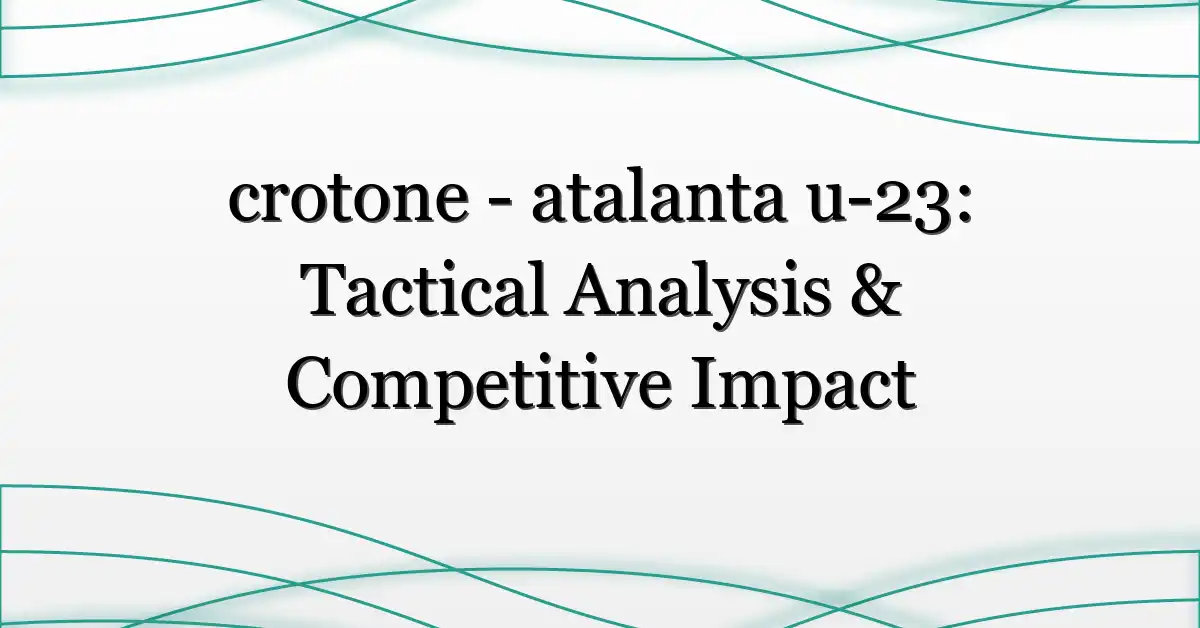 crotone - atalanta u-23: Tactical Analysis & Competitive Impact